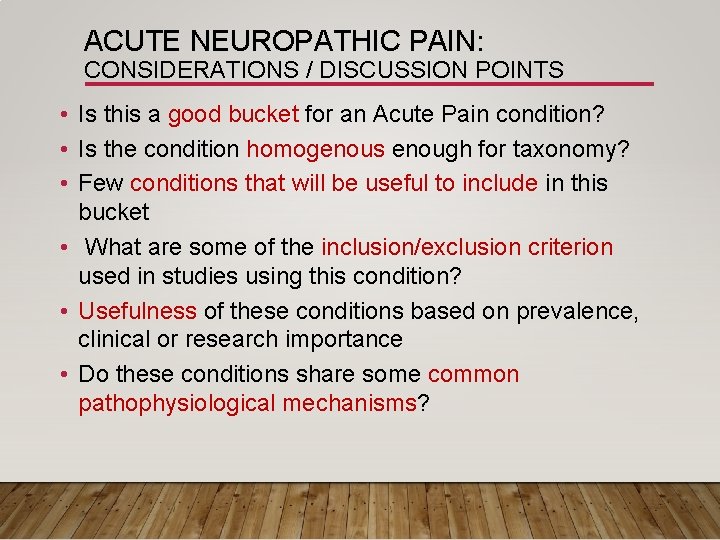 ACUTE NEUROPATHIC PAIN:
CONSIDERATIONS / DISCUSSION POINTS

• Is this a good bucket for an Acute Pain condition?
• Is the condition homogenous enough for taxonomy?
• Few conditions that will be useful to include in this bucket
• What are some of the inclusion/exclusion criterion used in studies using this condition?
• Usefulness of these conditions based on prevalence, clinical or research importance
• Do these conditions share some common pathophysiological mechanisms?